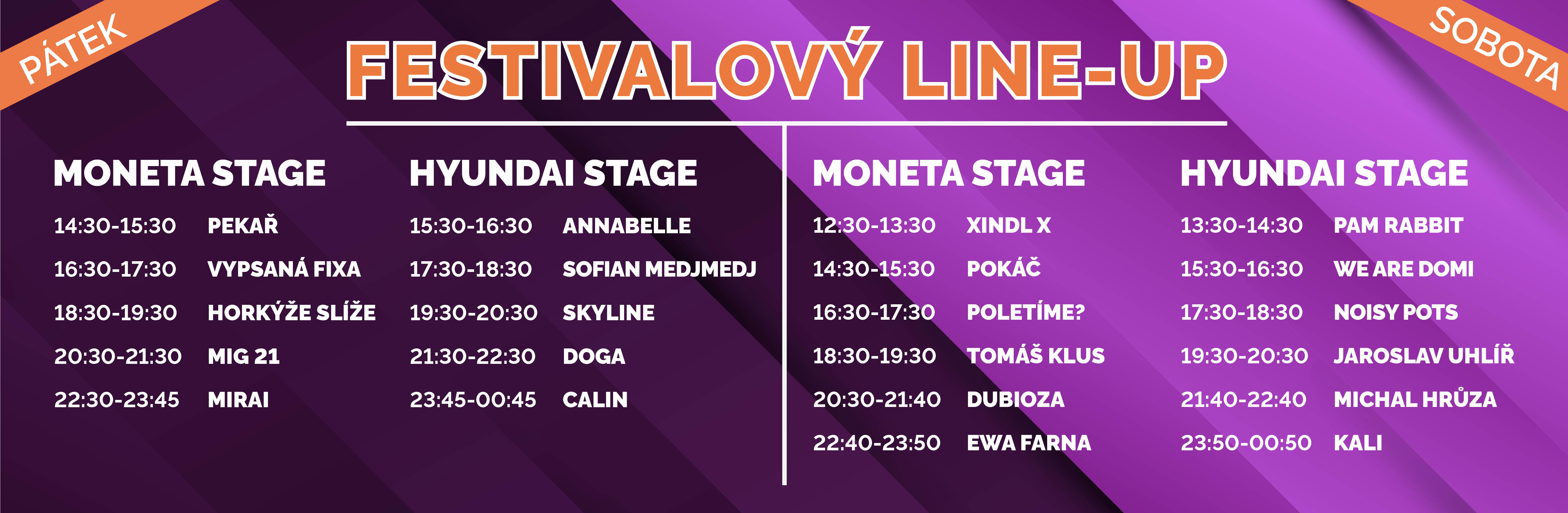 PÁTEK

FESTIVALOVÝ LINE-UP

SOBOTA

MONETA STAGE

14:30-15:30 PEKAŘ
16:30-17:30 VYPSANÁ FIXA
18:30-19:30 HORKÝŽE SLÍŽE
20:30-21:30 MIG 21
22:30-23:45 MIRAI

HYUNDAI STAGE

15:30-16:30 ANNABELLE
17:30-18:30 SOFIAN MEDJMEDJ
19:30-20:30 SKYLINE
21:30-22:30 DOGA
23:45-00:45 CALIN

MONETA STAGE

12:30-13:30 XINDL X
14:30-15:30 POKÁČ
16:30-17:30 POLETÍME?
18:30-19:30 TOMÁŠ KLUS
20:30-21:40 DUBIOZA
22:40-23:50 EWA FARNA

HYUNDAI STAGE

13:30-14:30 PAM RABBIT
15:30-16:30 WE ARE DOMI
17:30-18:30 NOISY POTS
19:30-20:30 JAROSLAV UHLÍŘ
21:40-22:40 MICHAL HRŮZA
23:50-00:50 KALI